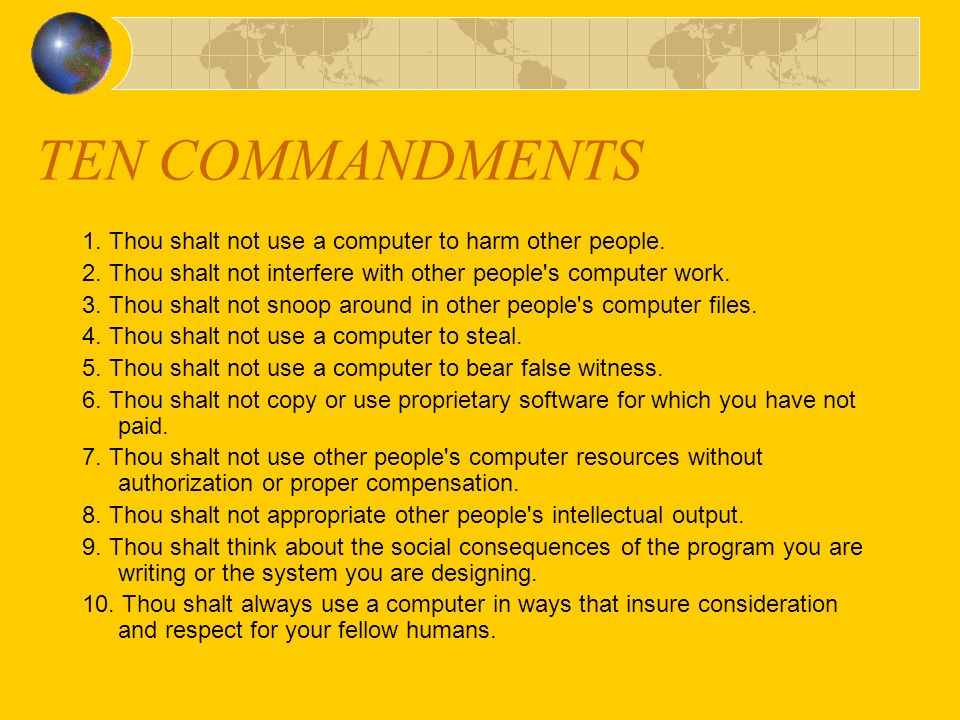 TEN COMMANDMENTS

1. Thou shalt not use a computer to harm other people.

2. Thou shalt not interfere with other people's computer work.

3. Thou shalt not snoop around in other people's computer files.

4. Thou shalt not use a computer to steal.

5. Thou shalt not use a computer to bear false witness.

6. Thou shalt not copy or use proprietary software for which you have not paid.

7. Thou shalt not use other people's computer resources without authorization or proper compensation.

8. Thou shalt not appropriate other people's intellectual output.

9. Thou shalt think about the social consequences of the program you are writing or the system you are designing.

10. Thou shalt always use a computer in ways that insure consideration and respect for your fellow humans.